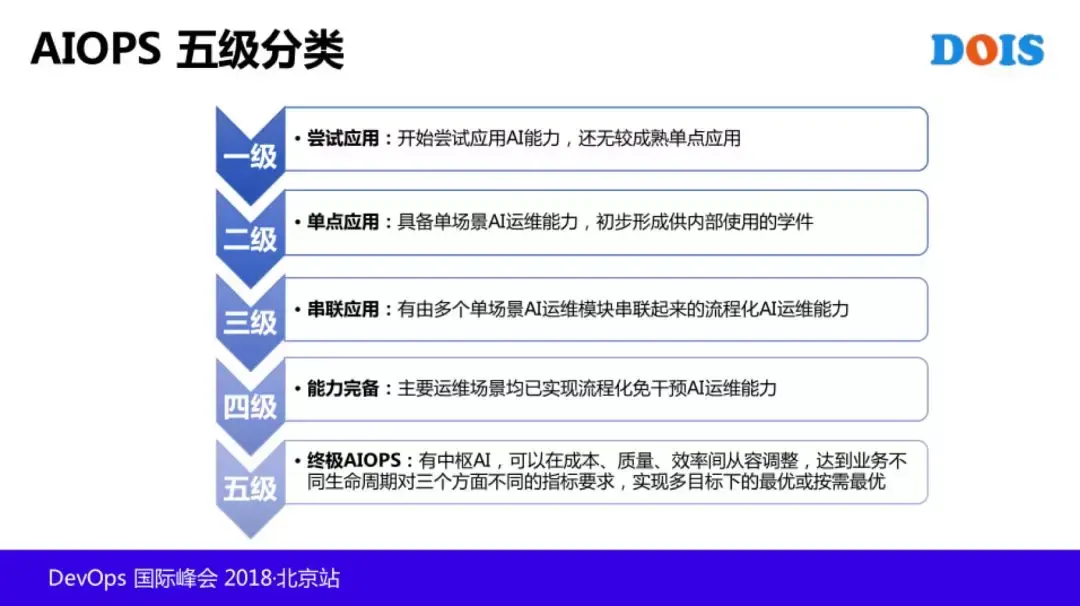 AIOPS 五级分类

DOIS

一级

• 尝试应用：开始尝试应用AI能力，还无较成熟单点应用

二级

• 单点应用：具备单场景AI运维能力，初步形成供内部使用的学件

三级

• 串联应用：有由多个单场景AI运维模块串联起来的流程化AI运维能力

四级

• 能力完备：主要运维场景均已实现流程化免干预AI运维能力

五级

• 终极AIOPS：有中枢AI，可以在成本、质量、效率间从容调整，达到业务不同生命周期对三个方面不同的指标要求，实现多目标下的最优或按需最优

DevOps 国际峰会 2018·北京站